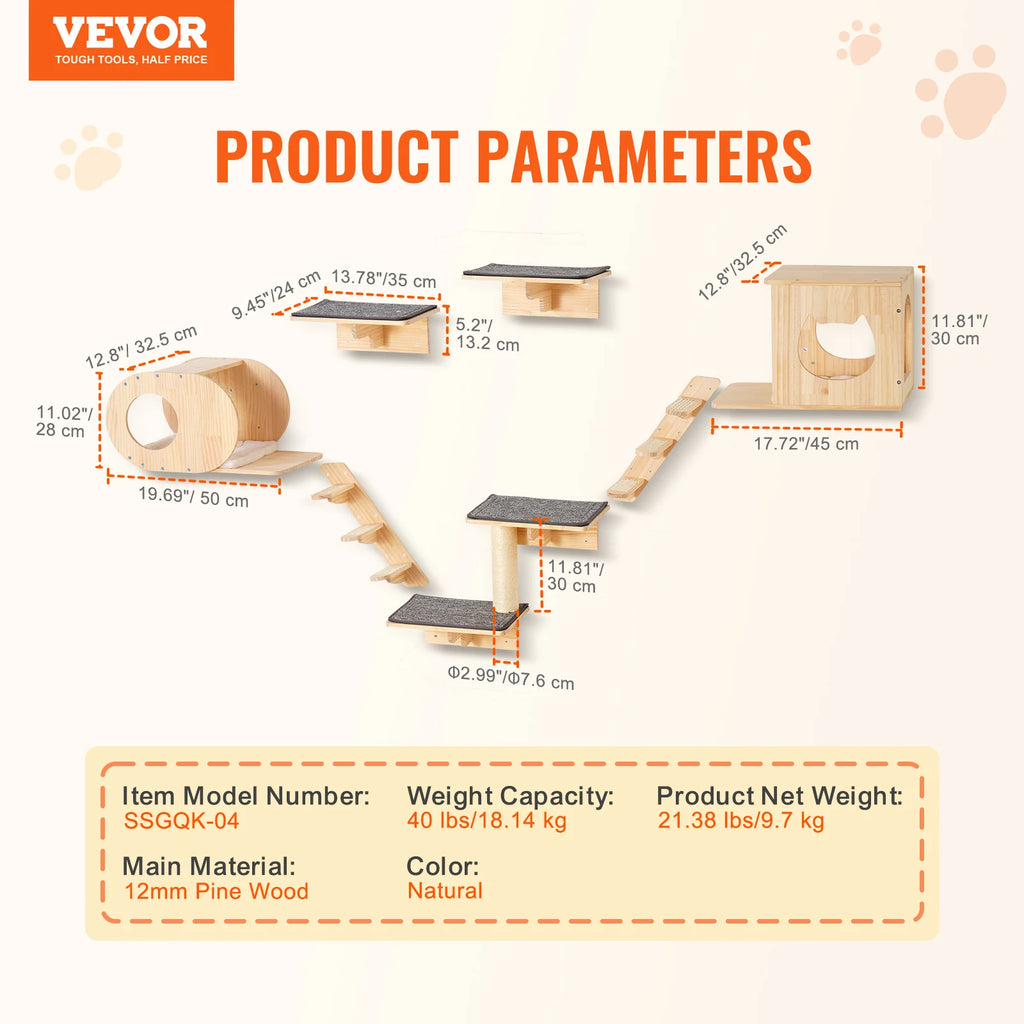 VEVOR
TOUGH TOOLS, HALF PRICE

PRODUCT PARAMETERS

9.45"/24 cm
13.78"/35 cm
5.2"/ 13.2 cm
12.8"/ 32.5 cm
11.02"/ 28 cm
19.69"/ 50 cm
12.8"/32.5 cm
11.81"/ 30 cm
17.72"/45 cm
11.81"/ 30 cm
Φ2.99"/Φ7.6 cm

Item Model Number:
SSGQK-04
Weight Capacity:
40 lbs/18.14 kg
Product Net Weight:
21.38 lbs/9.7 kg
Main Material:
12mm Pine Wood
Color:
Natural